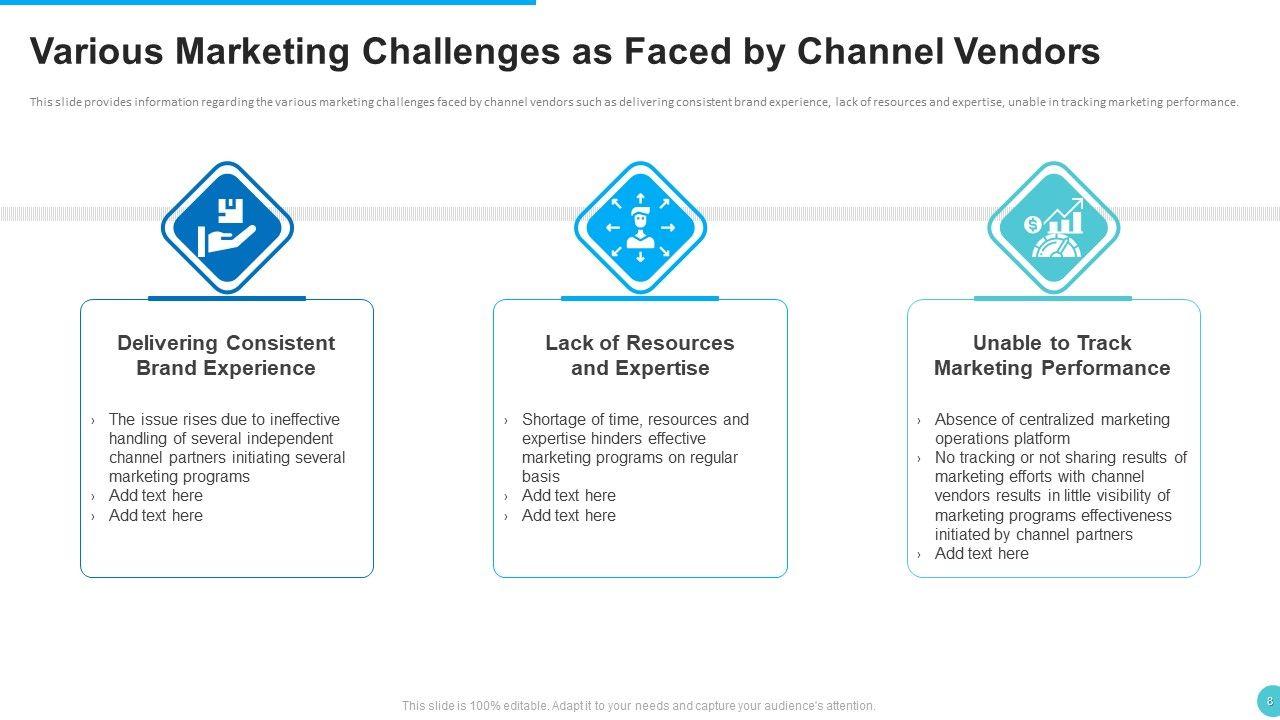 Various Marketing Challenges as Faced by Channel Vendors

This slide provides information regarding the various marketing challenges faced by channel vendors such as delivering consistent brand experience, lack of resources and expertise, unable in tracking marketing performance.

Delivering Consistent Brand Experience

› The issue rises due to ineffective handling of several independent channel partners initiating several marketing programs
› Add text here
› Add text here

Lack of Resources and Expertise

› Shortage of time, resources and expertise hinders effective marketing programs on regular basis
› Add text here
› Add text here

Unable to Track Marketing Performance

› Absence of centralized marketing operations platform
› No tracking or not sharing results of marketing efforts with channel vendors results in little visibility of marketing programs effectiveness initiated by channel partners
› Add text here

This slide is 100% editable. Adapt it to your needs and capture your audience's attention.

8